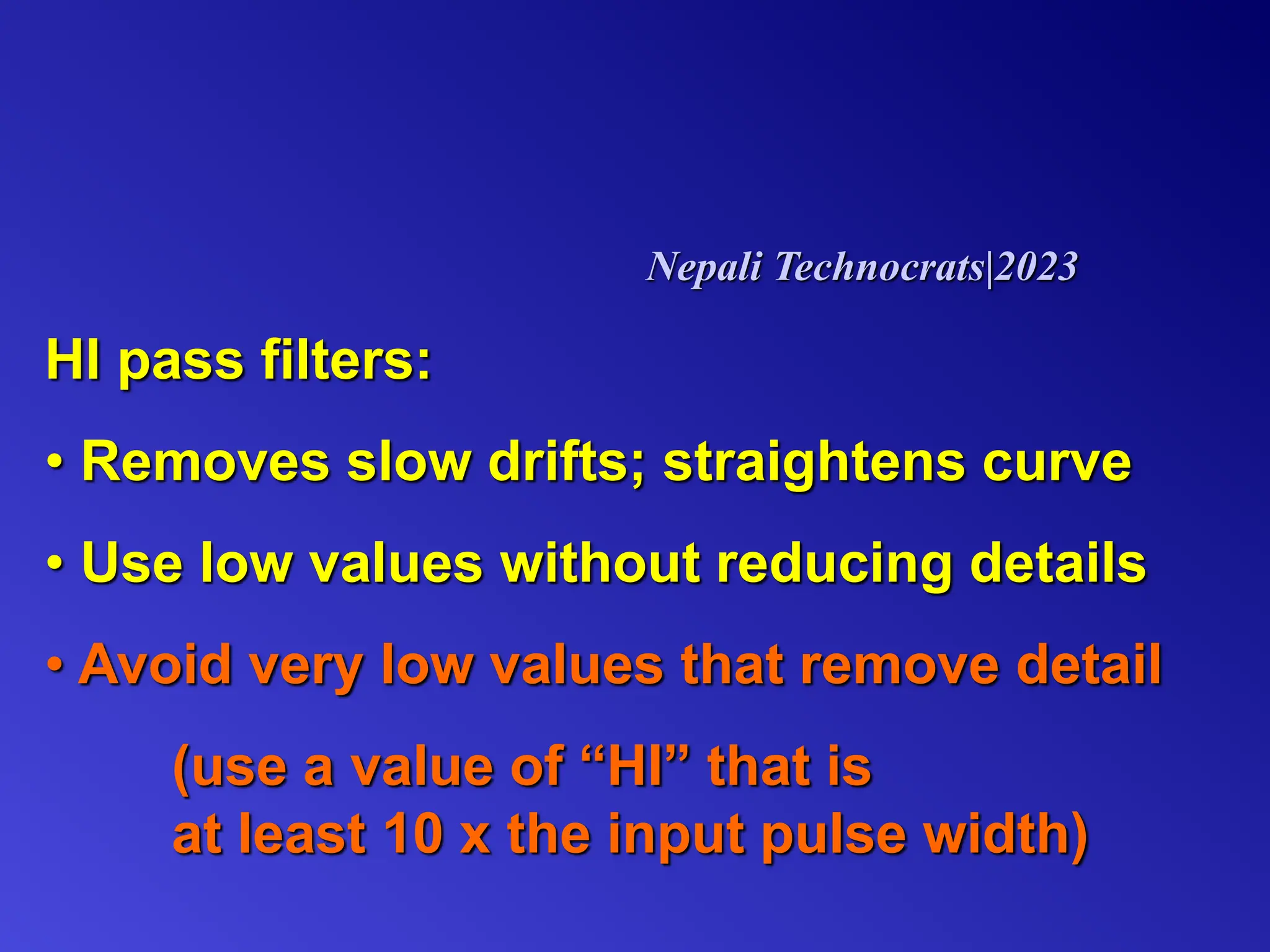 Nepali Technocrats|2023

HI pass filters:

• Removes slow drifts; straightens curve

• Use low values without reducing details

• Avoid very low values that remove detail

(use a value of “HI” that is at least 10 x the input pulse width)